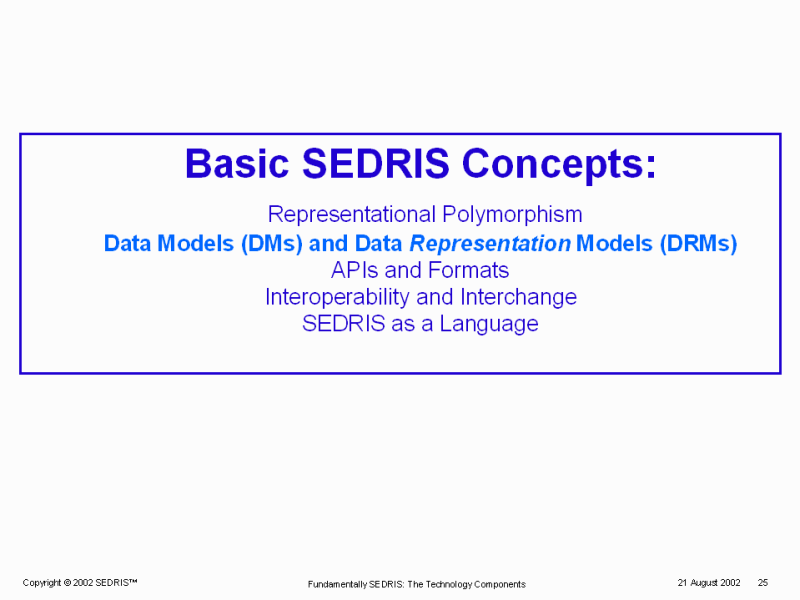 Basic SEDRIS Concepts:

Representational Polymorphism
Data Models (DMs) and Data Representation Models (DRMs)
APIs and Formats
Interoperability and Interchange
SEDRIS as a Language

Copyright © 2002 SEDRIS™ Fundamentally SEDRIS: The Technology Components 21 August 2002 25